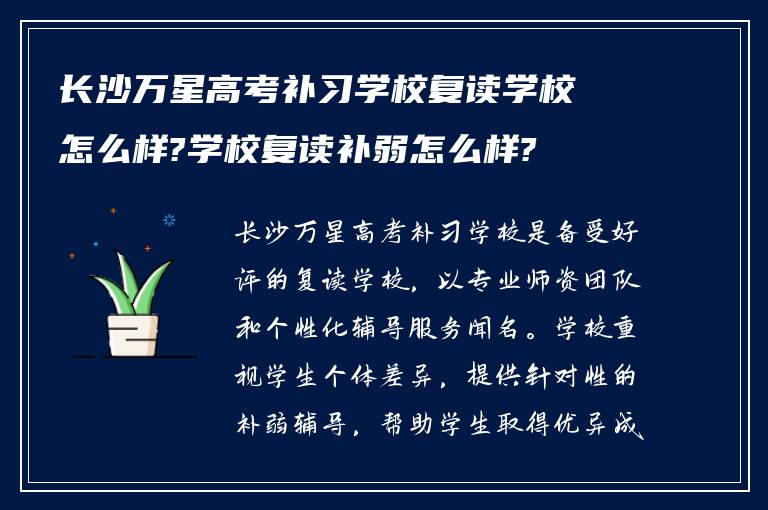 长沙万星高考补习学校复读学校怎么样?学校复读补弱怎么样?

长沙万星高考补习学校是备受好评的复读学校，以专业师资团队和个性化辅导服务闻名。学校重视学生个体差异，提供针对性的补弱辅导，帮助学生取得优异成